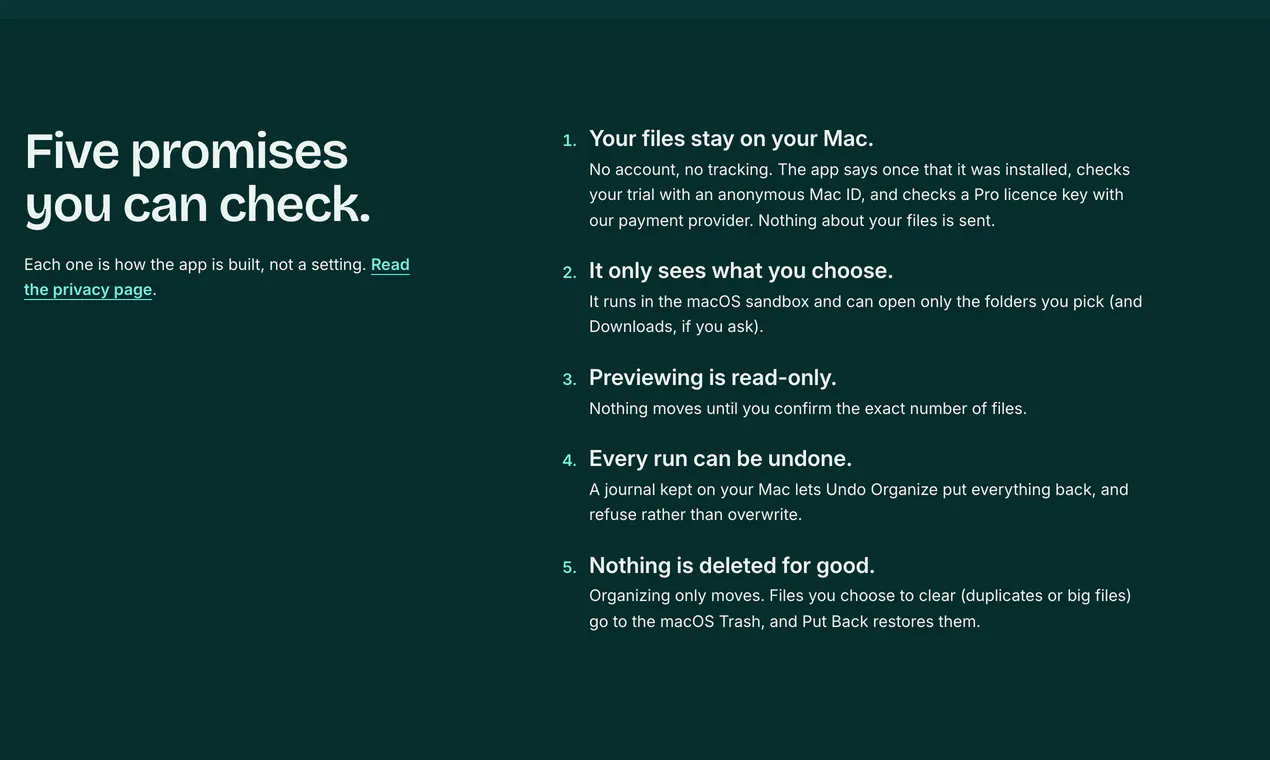 Five promises you can check.

Each one is how the app is built, not a setting. Read the privacy page.

1. Your files stay on your Mac.
No account, no tracking. The app says once that it was installed, checks your trial with an anonymous Mac ID, and checks a Pro licence key with our payment provider. Nothing about your files is sent.

2. It only sees what you choose.
It runs in the macOS sandbox and can open only the folders you pick (and Downloads, if you ask).

3. Previewing is read-only.
Nothing moves until you confirm the exact number of files.

4. Every run can be undone.
A journal kept on your Mac lets Undo Organize put everything back, and refuse rather than overwrite.

5. Nothing is deleted for good.
Organizing only moves. Files you choose to clear (duplicates or big files) go to the macOS Trash, and Put Back restores them.